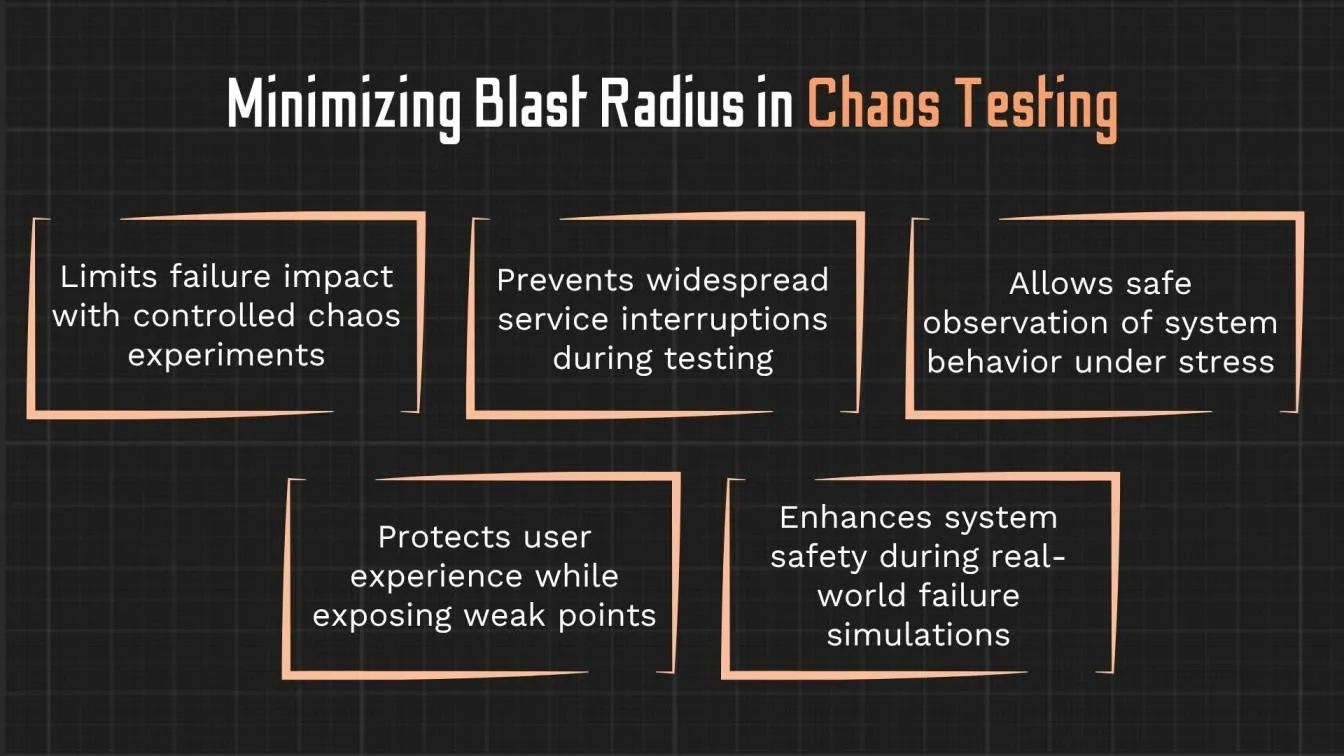 Minimizing Blast Radius in Chaos Testing

Limits failure impact with controlled chaos experiments

Prevents widespread service interruptions during testing

Allows safe observation of system behavior under stress

Protects user experience while exposing weak points

Enhances system safety during real-world failure simulations